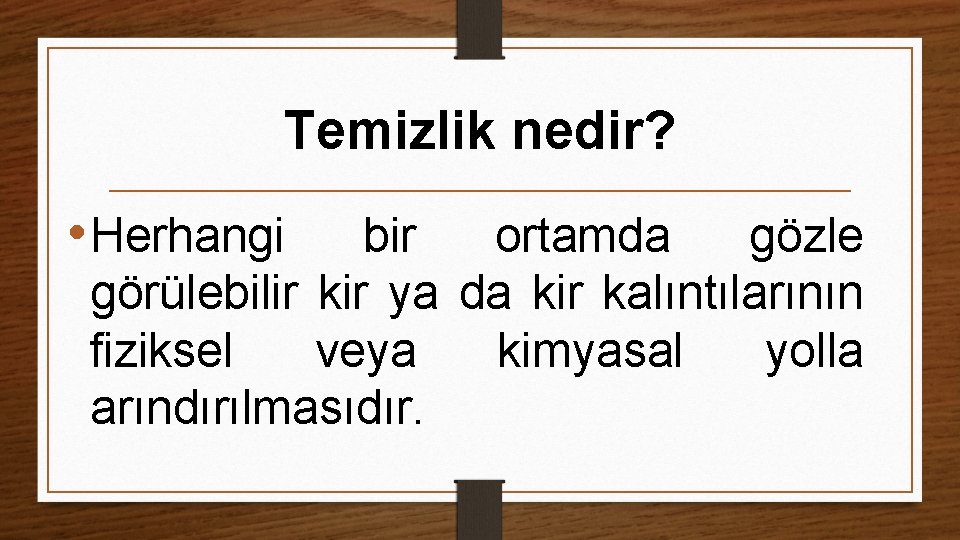 Temizlik nedir?

• Herhangi bir ortamda gözle görülebilir kir ya da kir kalıntılarının fiziksel veya kimyasal yolla arındırılmasıdır.